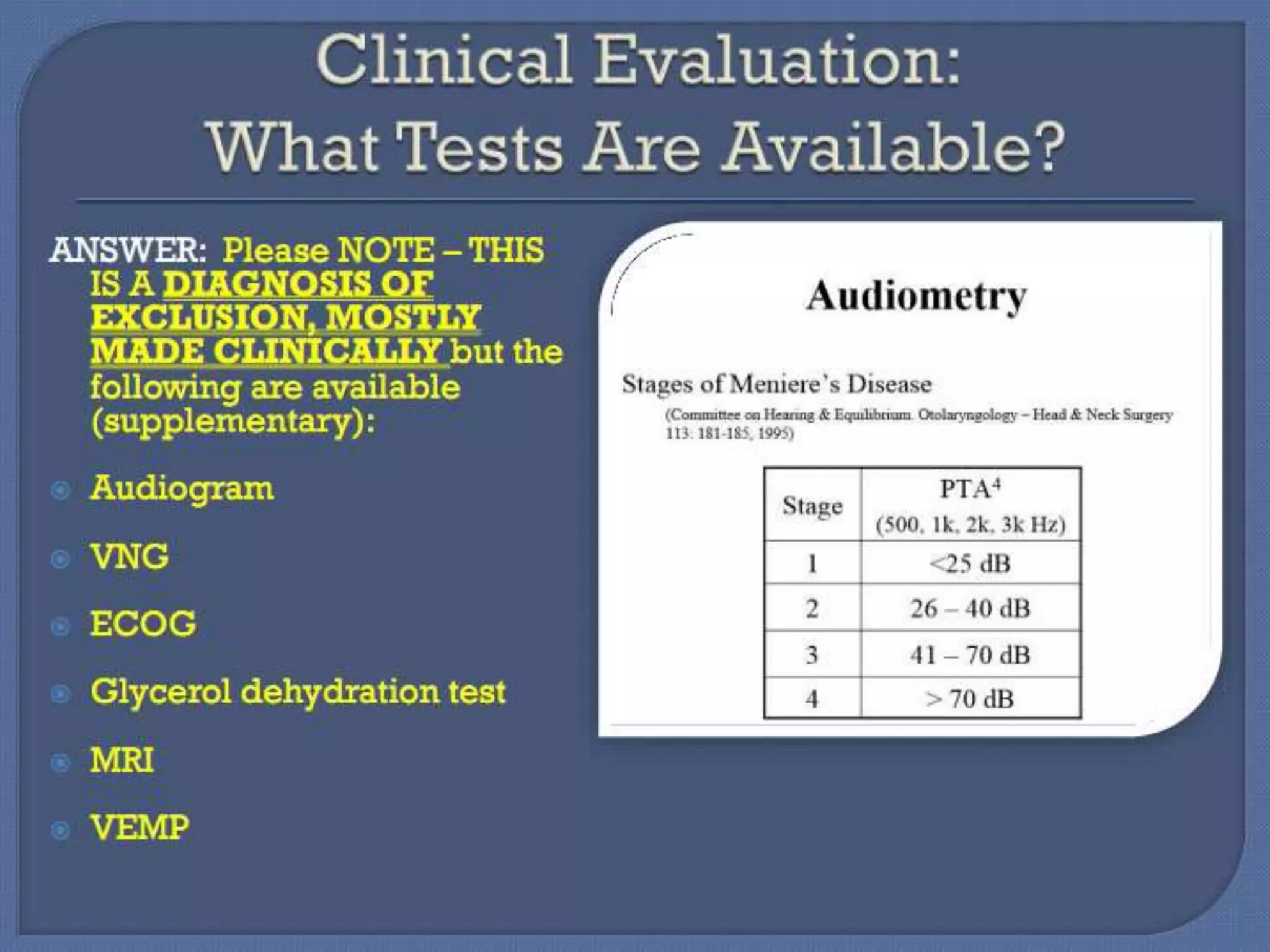 Clinical Evaluation:
What Tests Are Available?

ANSWER: Please NOTE – THIS IS A DIAGNOSIS OF EXCLUSION, MOSTLY MADE CLINICALLY but the following are available (supplementary):

Audiogram

VNG

ECOG

Glycerol dehydration test

MRI

VEMP

Audiometry

Stages of Meniere's Disease

(Committee on Hearing & Equilibrium. Otolaryngology – Head & Neck Surgery 113: 181-185, 1995)

| Stage | PTA$^4$ (500, 1k, 2k, 3k Hz) |
|---|---|
| 1 | <25 dB |
| 2 | 26 – 40 dB |
| 3 | 41 – 70 dB |
| 4 | > 70 dB |